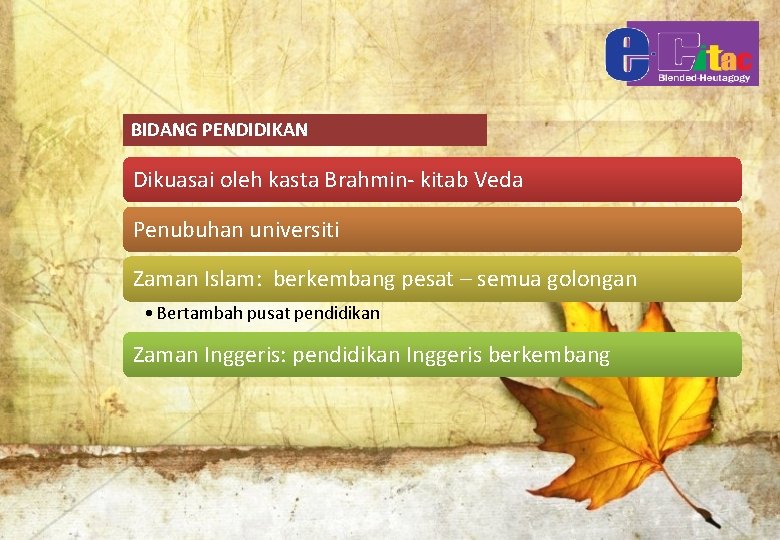 e-Citac
Blended-Heutagogy

BIDANG PENDIDIKAN

Dikuasai oleh kasta Brahmin- kitab Veda

Penubuhan universiti

Zaman Islam: berkembang pesat – semua golongan

• Bertambah pusat pendidikan

Zaman Inggeris: pendidikan Inggeris berkembang